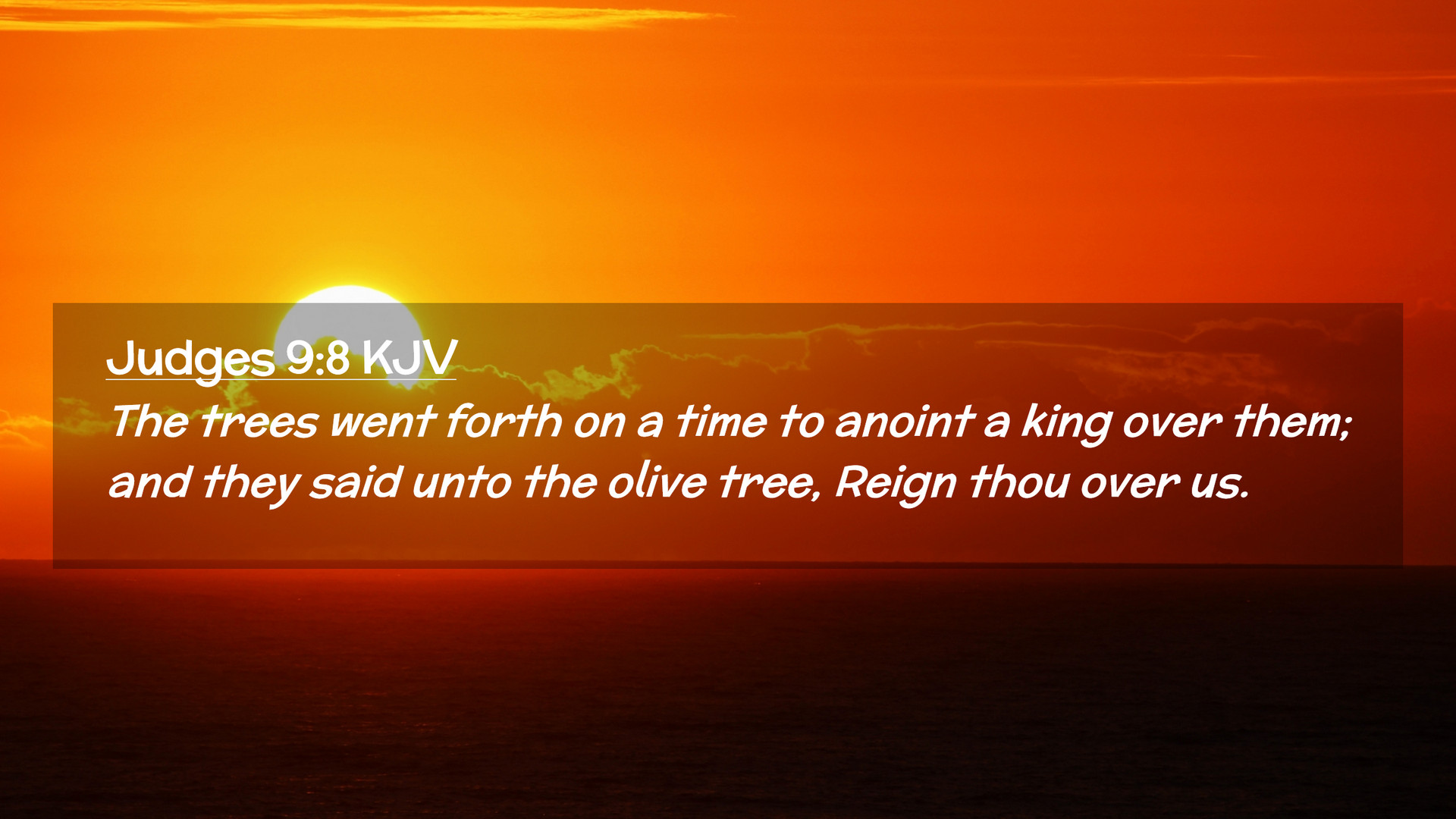 Judges 9:8 KJV

The trees went forth on a time to anoint a king over them; and they said unto the olive tree, Reign thou over us.